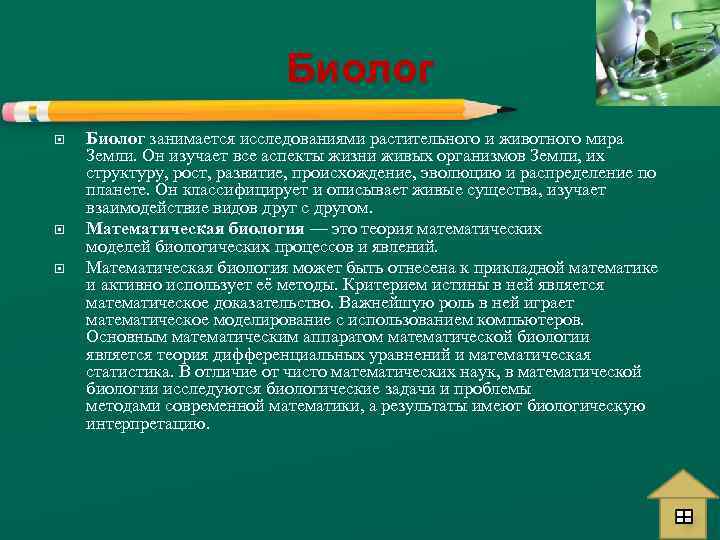 Биолог

Биолог занимается исследованиями растительного и животного мира Земли. Он изучает все аспекты жизни живых организмов Земли, их структуру, рост, развитие, происхождение, эволюцию и распределение по планете. Он классифицирует и описывает живые существа, изучает взаимодействие видов друг с другом.

Математическая биология — это теория математических моделей биологических процессов и явлений.

Математическая биология может быть отнесена к прикладной математике и активно использует её методы. Критерием истины в ней является математическое доказательство. Важнейшую роль в ней играет математическое моделирование с использованием компьютеров. Основным математическим аппаратом математической биологии является теория дифференциальных уравнений и математическая статистика. В отличие от чисто математических наук, в математической биологии исследуются биологические задачи и проблемы методами современной математики, а результаты имеют биологическую интерпретацию.